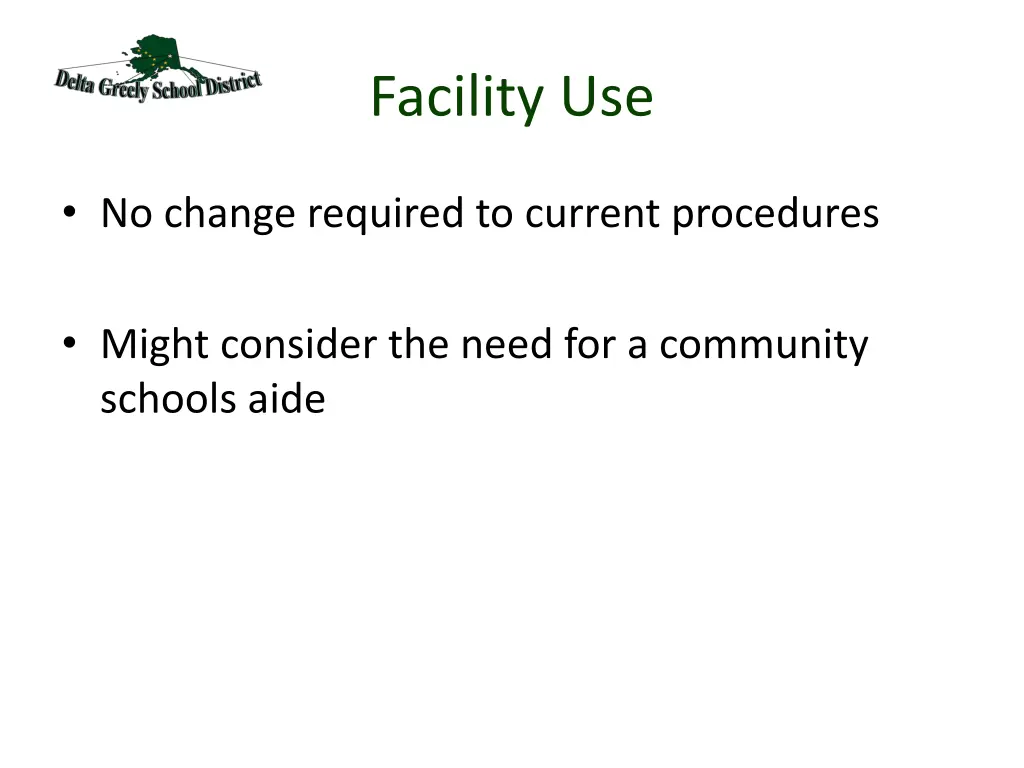 Delta Greely School District

Facility Use

• No change required to current procedures

• Might consider the need for a community schools aide